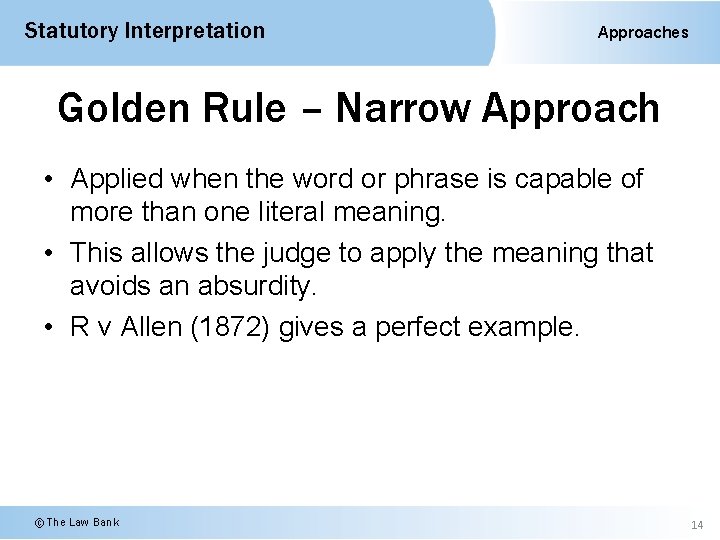 Statutory Interpretation

Approaches

Golden Rule – Narrow Approach

• Applied when the word or phrase is capable of more than one literal meaning.

• This allows the judge to apply the meaning that avoids an absurdity.

• R v Allen (1872) gives a perfect example.

© The Law Bank

14